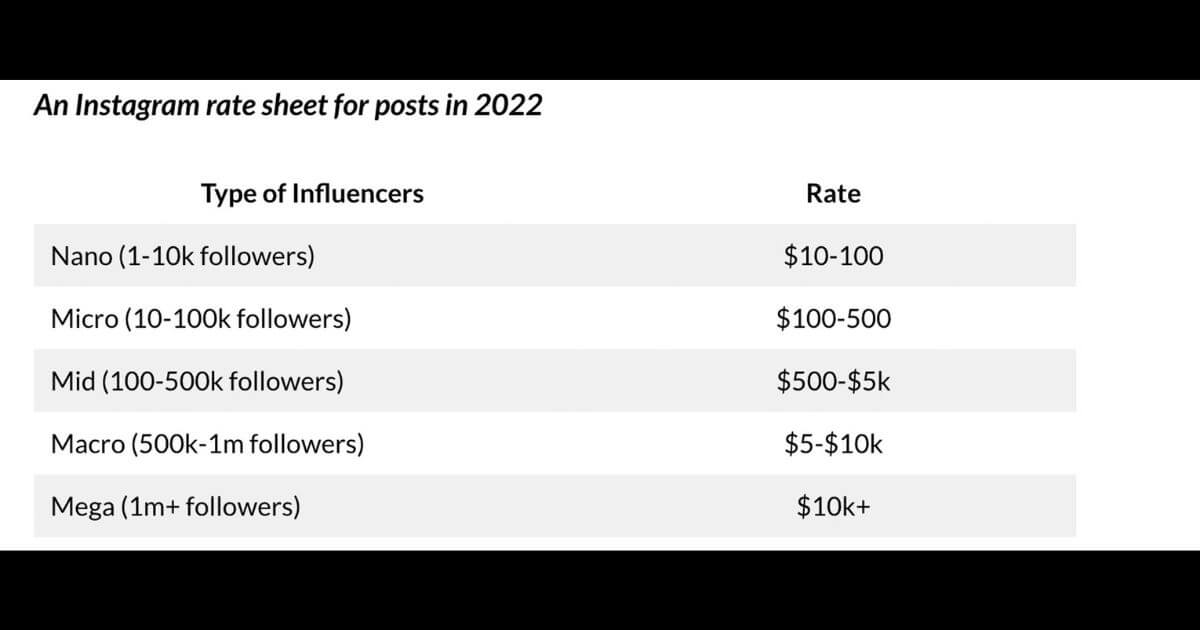 An Instagram rate sheet for posts in 2022

| Type of Influencers | Rate |
|---|---|
| Nano (1-10k followers) | \$10-100 |
| Micro (10-100k followers) | \$100-500 |
| Mid (100-500k followers) | \$500-\$5k |
| Macro (500k-1m followers) | \$5-\$10k |
| Mega (1m+ followers) | \$10k+ |